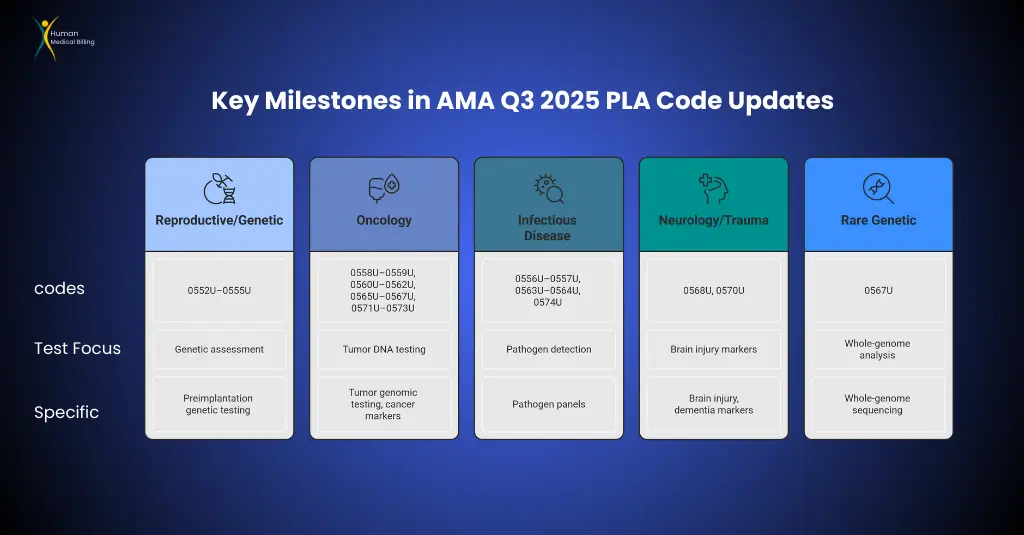 Human Medical Billing

Key Milestones in AMA Q3 2025 PLA Code Updates

| | Reproductive/Genetic | Oncology | Infectious Disease | Neurology/Trauma | Rare Genetic |
|---|---|---|---|---|---|
| codes | 0552U–0555U | 0558U–0559U, 0560U–0562U, 0565U–0567U, 0571U–0573U | 0556U–0557U, 0563U–0564U, 0574U | 0568U, 0570U | 0567U |
| Test Focus | Genetic assessment | Tumor DNA testing | Pathogen detection | Brain injury markers | Whole-genome analysis |
| Specific | Preimplantation genetic testing | Tumor genomic testing, cancer markers | Pathogen panels | Brain injury, dementia markers | Whole-genome sequencing |